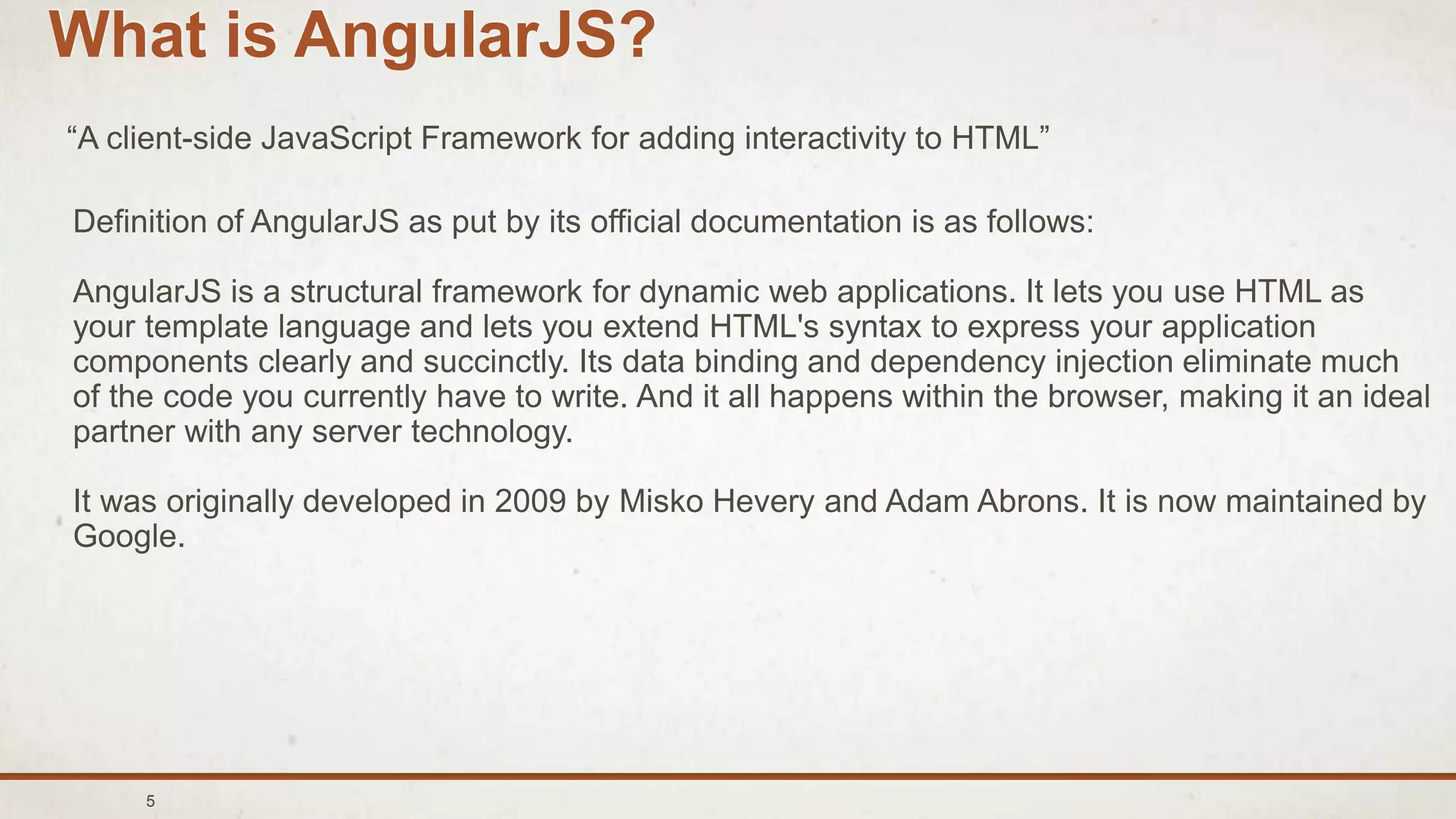 What is AngularJS?

“A client-side JavaScript Framework for adding interactivity to HTML”

Definition of AngularJS as put by its official documentation is as follows:

AngularJS is a structural framework for dynamic web applications. It lets you use HTML as your template language and lets you extend HTML's syntax to express your application components clearly and succinctly. Its data binding and dependency injection eliminate much of the code you currently have to write. And it all happens within the browser, making it an ideal partner with any server technology.

It was originally developed in 2009 by Misko Hevery and Adam Abrons. It is now maintained by Google.

5